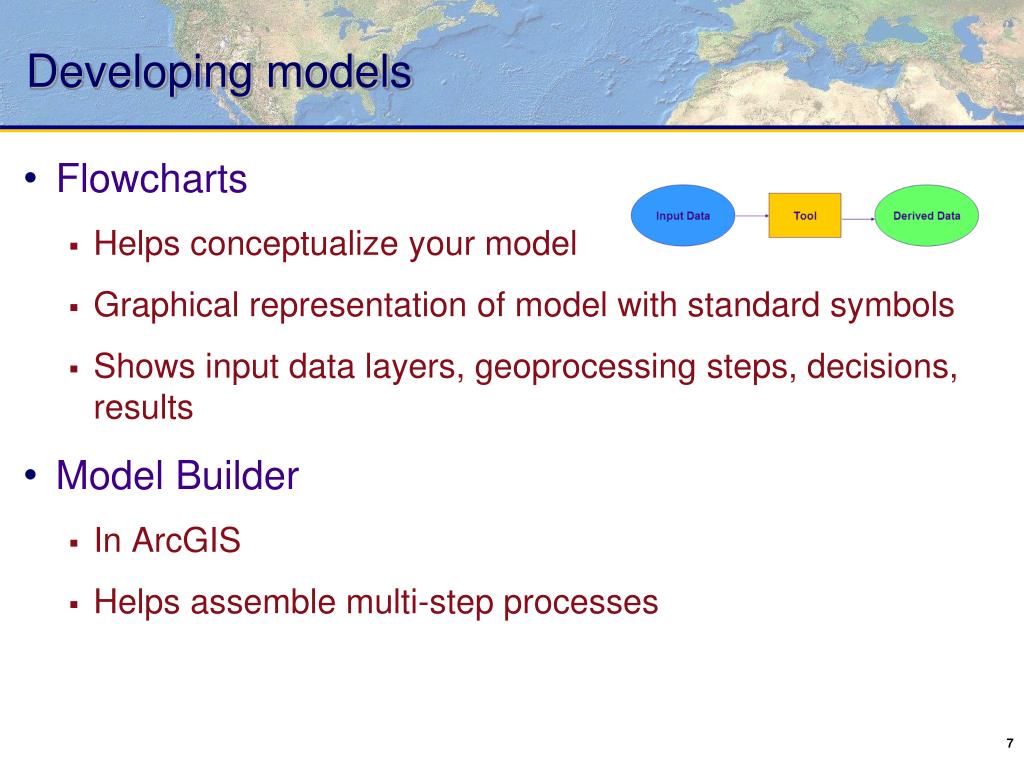 Developing models

• Flowcharts

Input Data

Tool

Derived Data

▪ Helps conceptualize your model

▪ Graphical representation of model with standard symbols

▪ Shows input data layers, geoprocessing steps, decisions, results

• Model Builder

▪ In ArcGIS

▪ Helps assemble multi-step processes

7